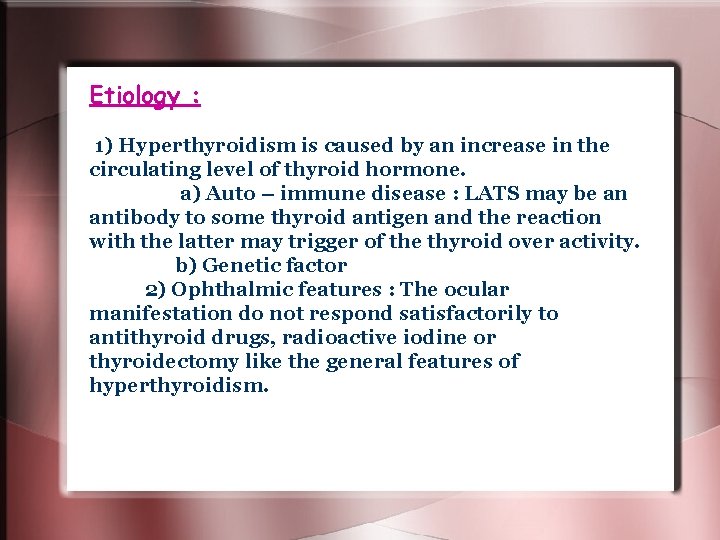 Etiology :

1) Hyperthyroidism is caused by an increase in the circulating level of thyroid hormone.

a) Auto – immune disease : LATS may be an antibody to some thyroid antigen and the reaction with the latter may trigger of the thyroid over activity.

b) Genetic factor

2) Ophthalmic features : The ocular manifestation do not respond satisfactorily to antithyroid drugs, radioactive iodine or thyroidectomy like the general features of hyperthyroidism.